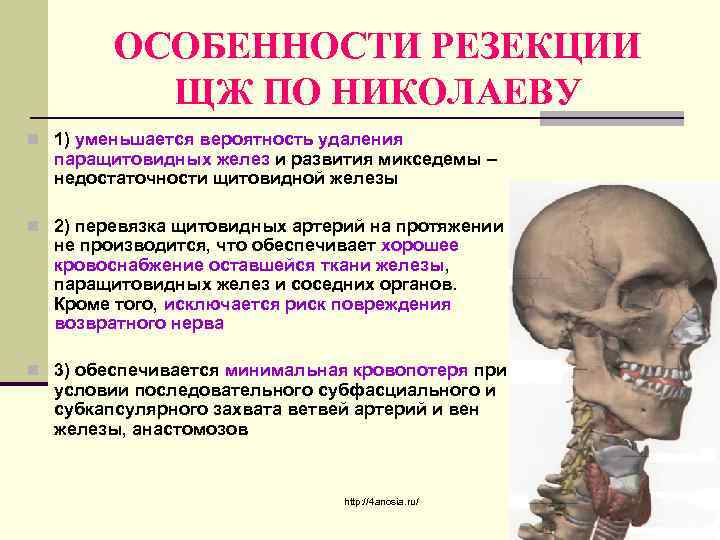 ОСОБЕННОСТИ РЕЗЕКЦИИ ЩЖ ПО НИКОЛАЕВУ

1) уменьшается вероятность удаления паращитовидных желез и развития микседемы – недостаточности щитовидной железы

2) перевязка щитовидных артерий на протяжении не производится, что обеспечивает хорошее кровоснабжение оставшейся ткани железы, паращитовидных желез и соседних органов. Кроме того, исключается риск повреждения возвратного нерва

3) обеспечивается минимальная кровопотеря при условии последовательного субфасциального и субкапсулярного захвата ветвей артерий и вен железы, анастомозов

http://4anosia.ru/